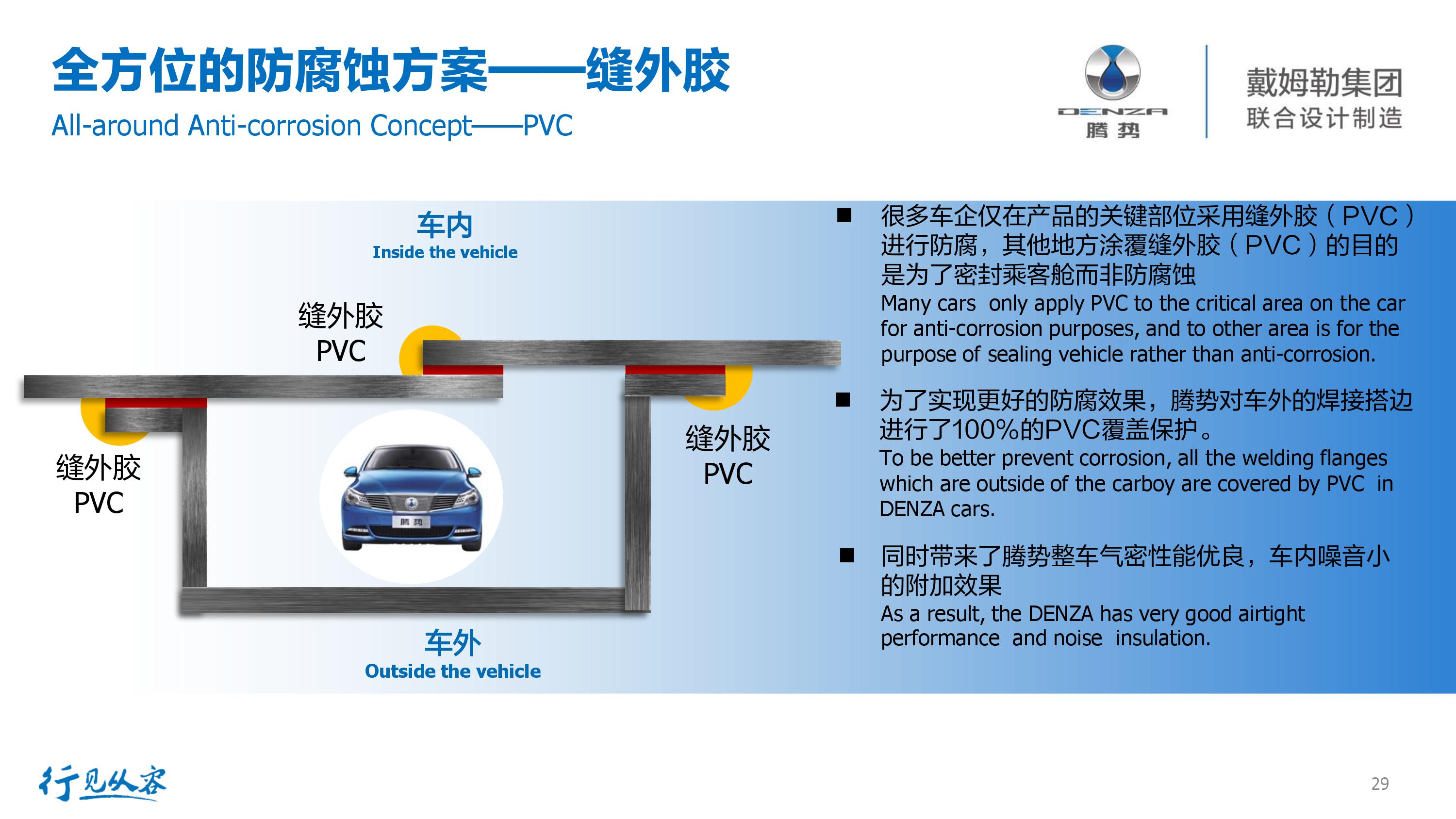 全方位的防腐蚀方案——缝外胶
All-around Anti-corrosion Concept——PVC

DENZA
腾势

戴姆勒集团
联合设计制造

车内
Inside the vehicle

缝外胶
PVC

缝外胶
PVC

缝外胶
PVC

腾势

车外
Outside the vehicle

■ 很多车企仅在产品的关键部位采用缝外胶（PVC）进行防腐，其他地方涂覆缝外胶（PVC）的目的是为了密封乘客舱而非防腐蚀
Many cars only apply PVC to the critical area on the car for anti-corrosion purposes, and to other area is for the purpose of sealing vehicle rather than anti-corrosion.

■ 为了实现更好的防腐效果，腾势对车外的焊接搭边进行了100%的PVC覆盖保护。
To be better prevent corrosion, all the welding flanges which are outside of the carboy are covered by PVC in DENZA cars.

■ 同时带来了腾势整车气密性能优良，车内噪音小的附加效果
As a result, the DENZA has very good airtight performance and noise insulation.

行见从容

29